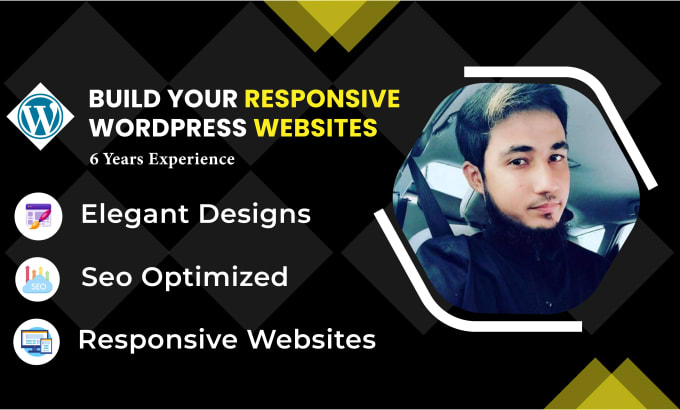 BUILD YOUR RESPONSIVE WORDPRESS WEBSITES
6 Years Experience

Elegant Designs

SEO

Seo Optimized

Responsive Websites